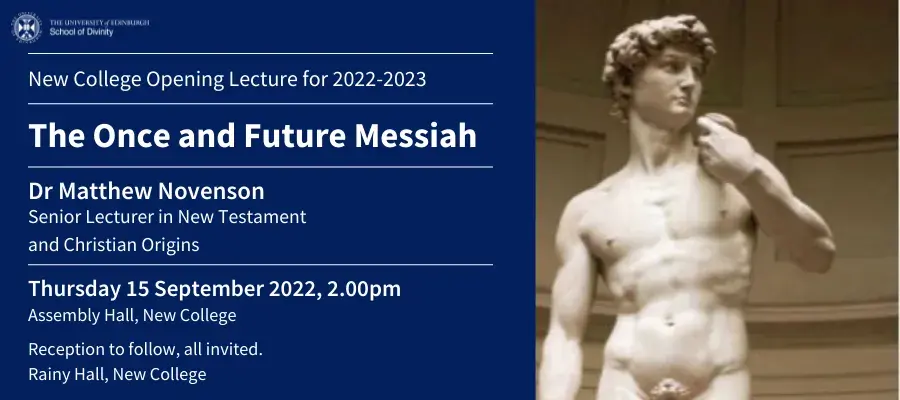 THE UNIVERSITY of EDINBURGH
School of Divinity

New College Opening Lecture for 2022-2023

The Once and Future Messiah

Dr Matthew Novenson
Senior Lecturer in New Testament and Christian Origins

Thursday 15 September 2022, 2.00pm
Assembly Hall, New College

Reception to follow, all invited.
Rainy Hall, New College